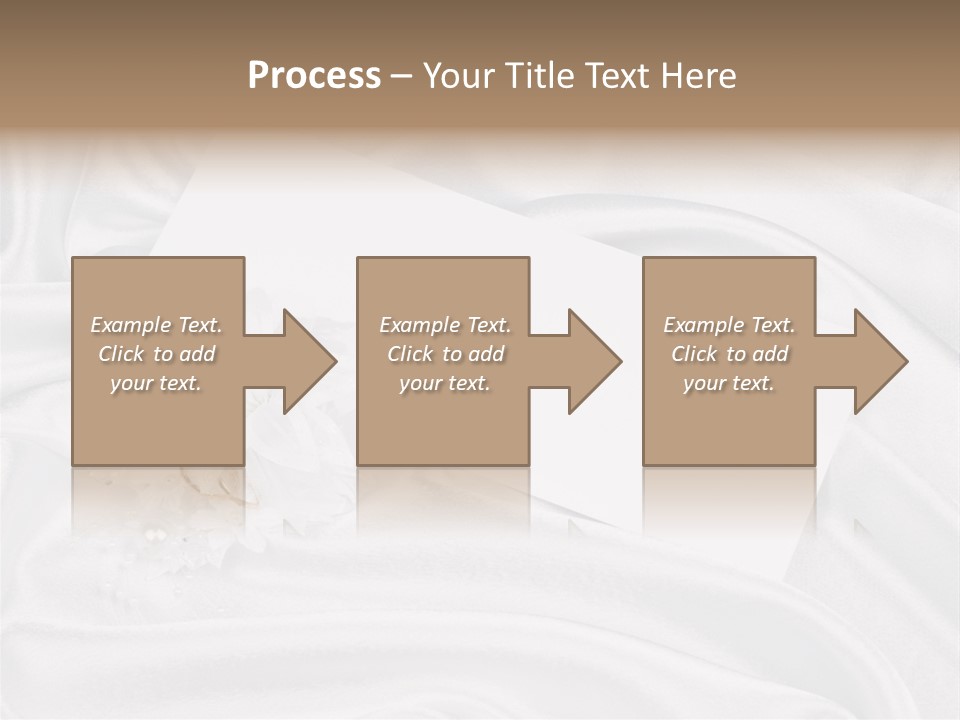 Process – Your Title Text Here

Example Text. Click to add your text.

Example Text. Click to add your text.

Example Text. Click to add your text.